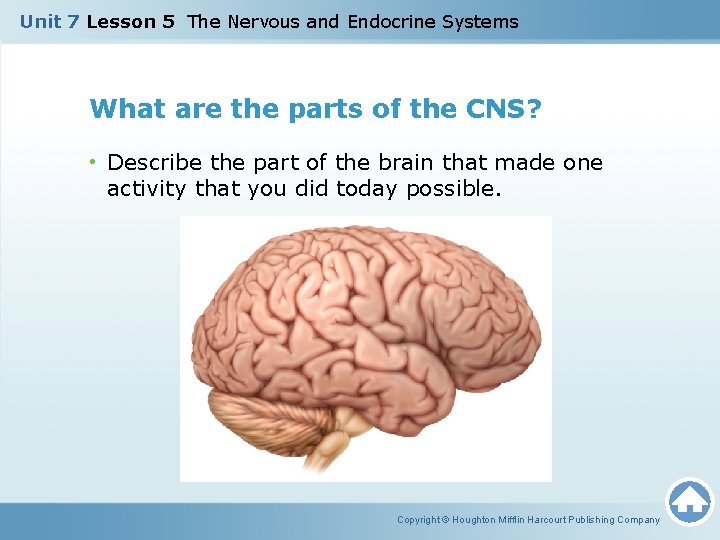 Unit 7 Lesson 5 The Nervous and Endocrine Systems

What are the parts of the CNS?

• Describe the part of the brain that made one activity that you did today possible.

Copyright © Houghton Mifflin Harcourt Publishing Company